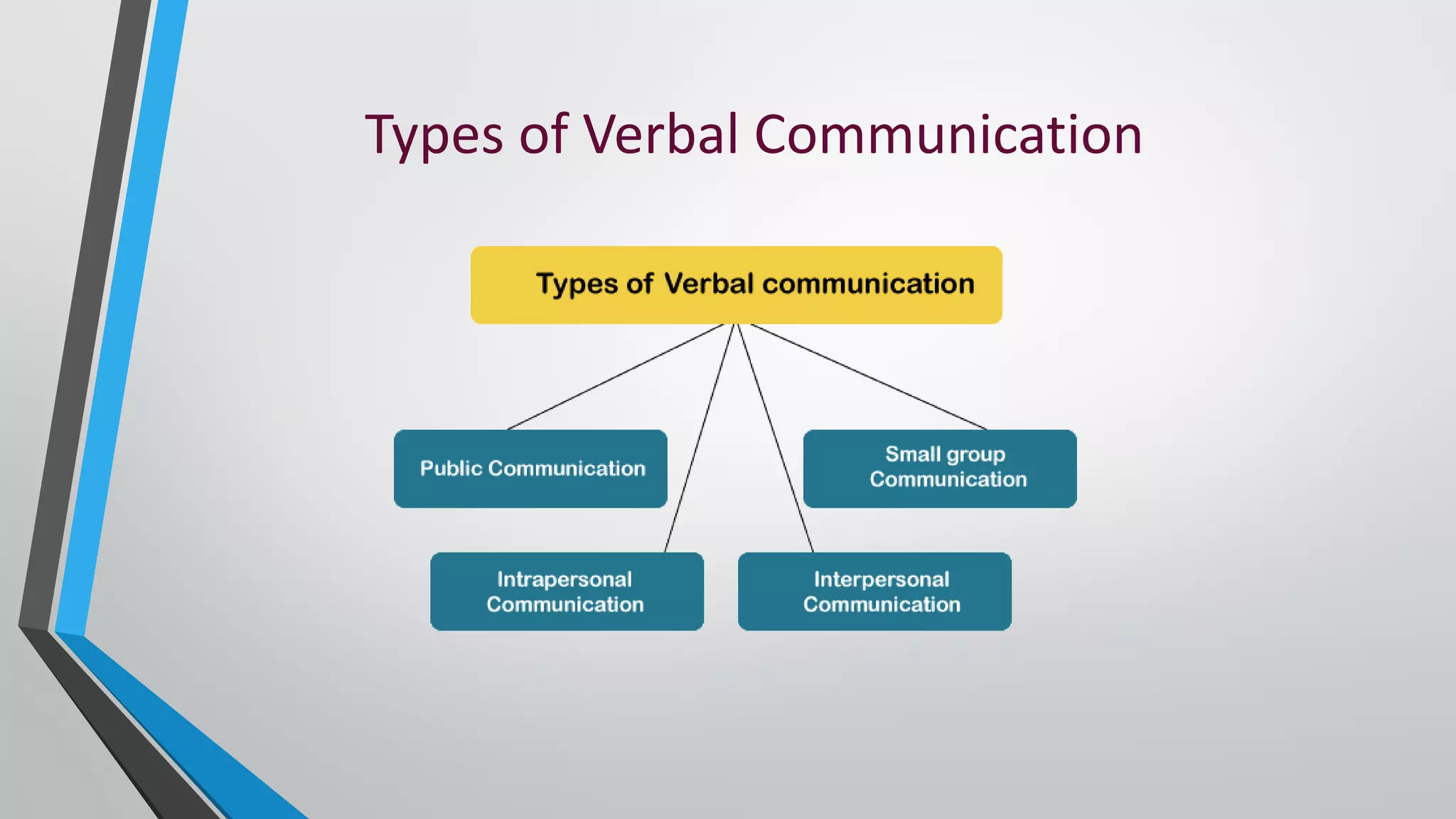 Types of Verbal Communication

Types of Verbal communication

Public Communication

Small group Communication

Intrapersonal Communication

Interpersonal Communication